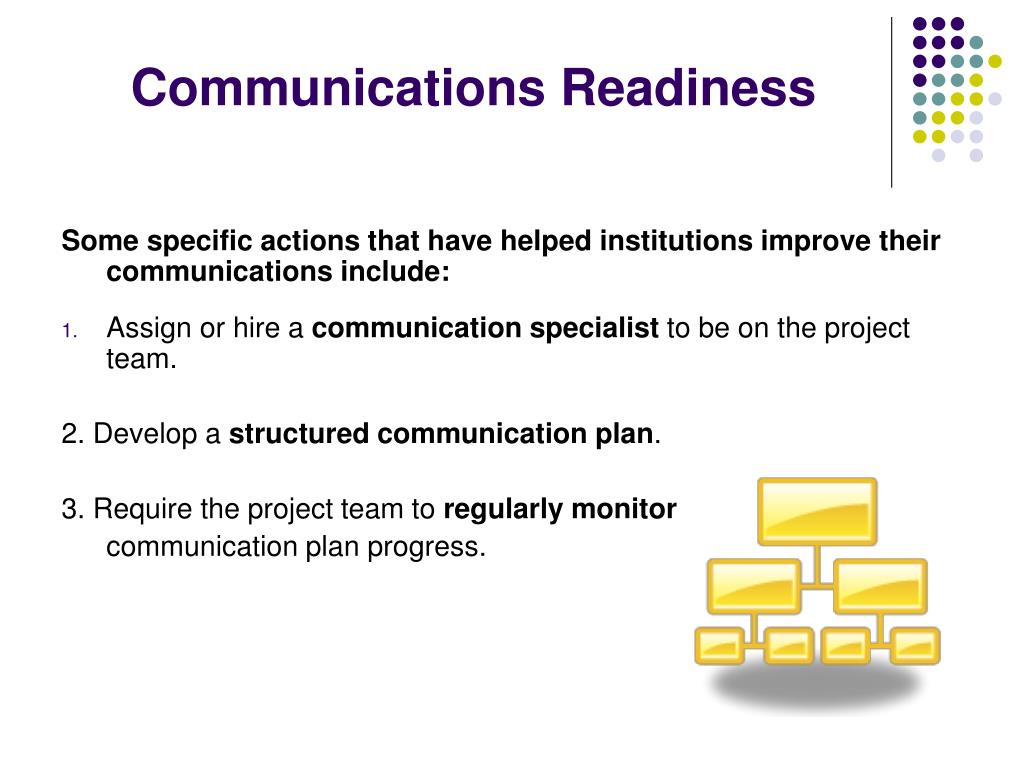 Communications Readiness

Some specific actions that have helped institutions improve their communications include:

1. Assign or hire a communication specialist to be on the project team.

2. Develop a structured communication plan.

3. Require the project team to regularly monitor communication plan progress.